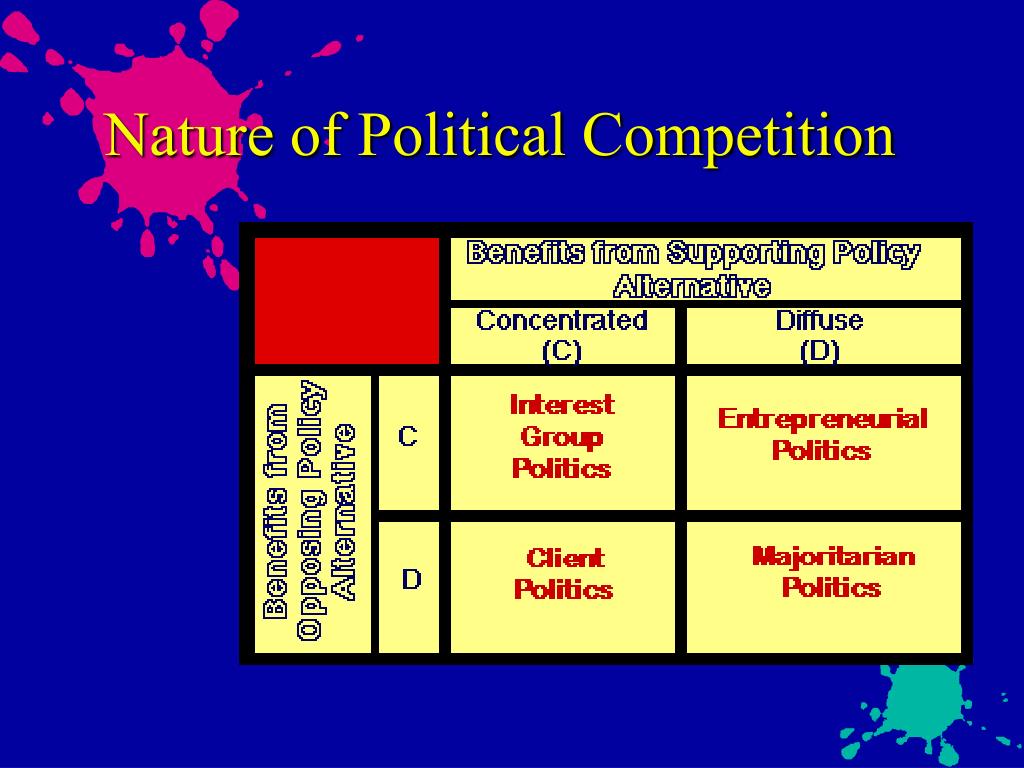 Nature of Political Competition

| | | Benefits from Supporting Policy Alternative | |
|---|---|---|---|
| | | Concentrated (C) | Diffuse (D) |
| Benefits from Opposing Policy Alternative | C | Interest Group Politics | Entrepreneurial Politics |
| | D | Client Politics | Majoritarian Politics |